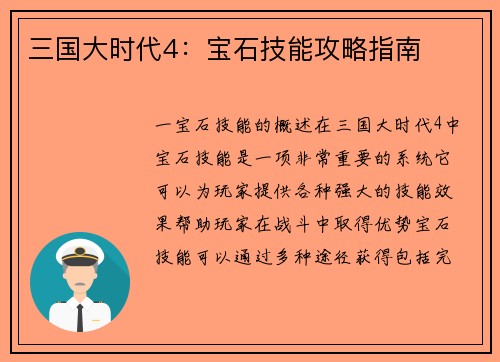 三国大时代4：宝石技能攻略指南

一宝石技能的概述在三国大时代4中宝石技能是一项非常重要的系统它可以为玩家提供各种强大的技能效果帮助玩家在战斗中取得优势宝石技能可以通过多种途径获得包括完